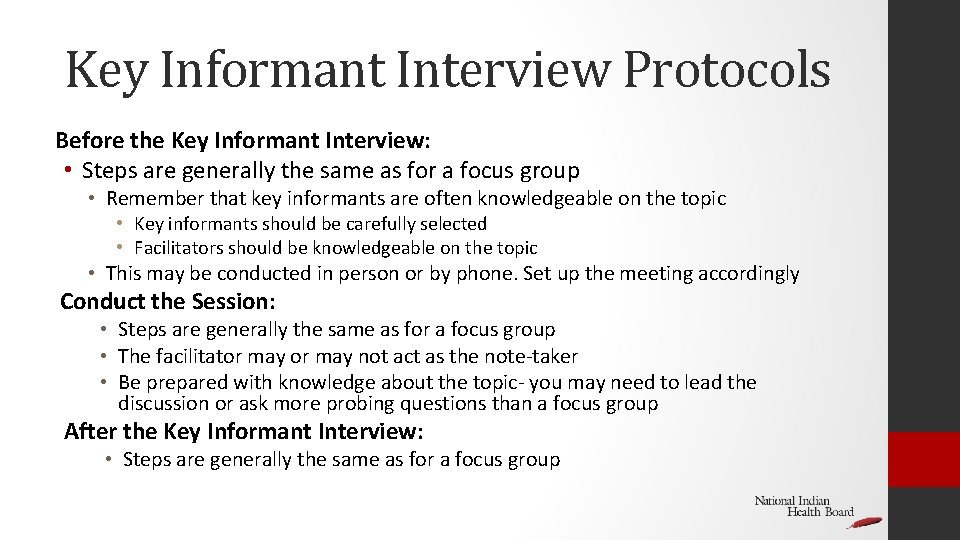 Key Informant Interview Protocols

Before the Key Informant Interview:

• Steps are generally the same as for a focus group
  • Remember that key informants are often knowledgeable on the topic
    • Key informants should be carefully selected
    • Facilitators should be knowledgeable on the topic
  • This may be conducted in person or by phone. Set up the meeting accordingly

Conduct the Session:

• Steps are generally the same as for a focus group
• The facilitator may or may not act as the note-taker
• Be prepared with knowledge about the topic- you may need to lead the discussion or ask more probing questions than a focus group

After the Key Informant Interview:

• Steps are generally the same as for a focus group

National Indian Health Board